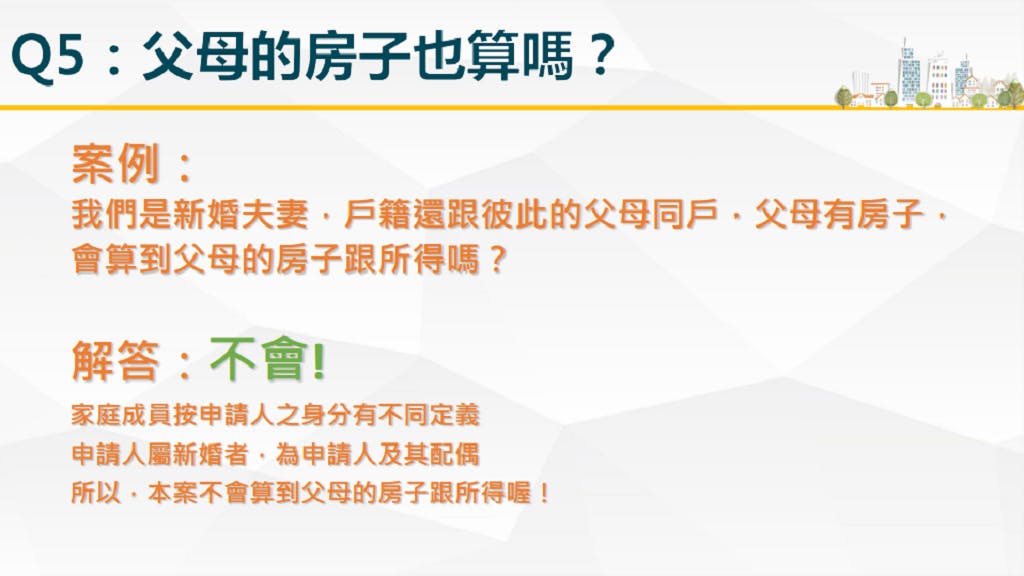 Q5：父母的房子也算嗎？

案例：
我們是新婚夫妻，戶籍還跟彼此的父母同戶，父母有房子，會算到父母的房子跟所得嗎？

解答：不會!
家庭成員按申請人之身分有不同定義
申請人屬新婚者，為申請人及其配偶
所以，本案不會算到父母的房子跟所得喔！